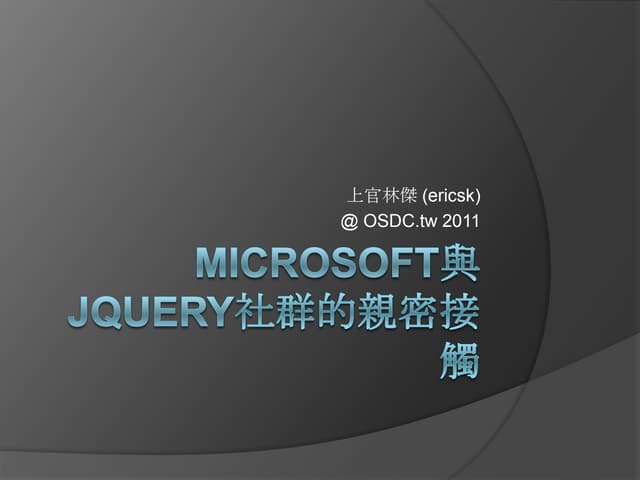 上官林傑 (ericsk)
@ OSDC.tw 2011

MICROSOFT與JQUERY社群的親密接觸